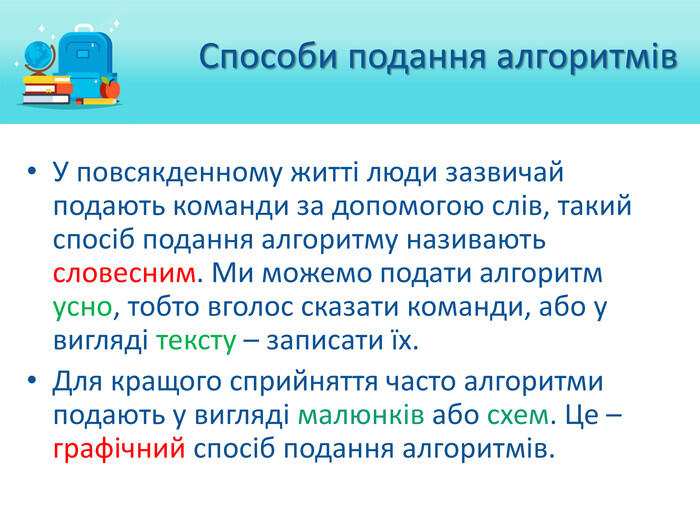 Способи подання алгоритмів

• У повсякденному житті люди зазвичай подають команди за допомогою слів, такий спосіб подання алгоритму називають словесним. Ми можемо подати алгоритм усно, тобто вголос сказати команди, або у вигляді тексту – записати їх.

• Для кращого сприйняття часто алгоритми подають у вигляді малюнків або схем. Це – графічний спосіб подання алгоритмів.